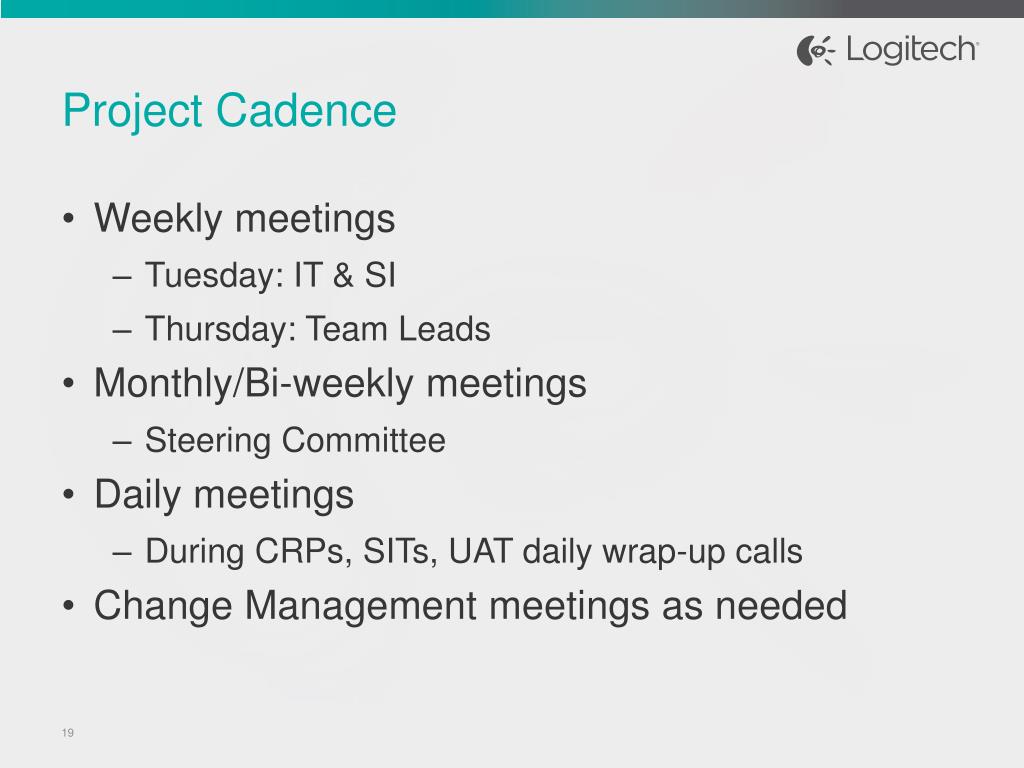 Logitech

Project Cadence

• Weekly meetings
– Tuesday: IT & SI
– Thursday: Team Leads
• Monthly/Bi-weekly meetings
– Steering Committee
• Daily meetings
– During CRPs, SITs, UAT daily wrap-up calls
• Change Management meetings as needed

19